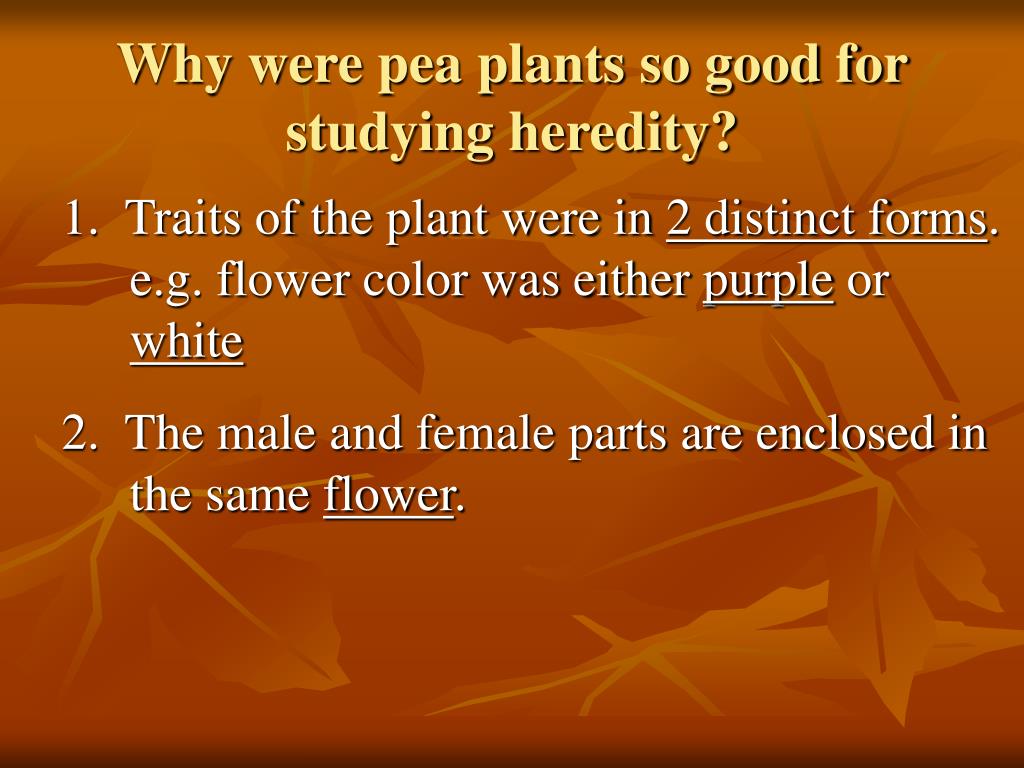 Why were pea plants so good for studying heredity?

1. Traits of the plant were in 2 distinct forms. e.g. flower color was either purple or white

2. The male and female parts are enclosed in the same flower.